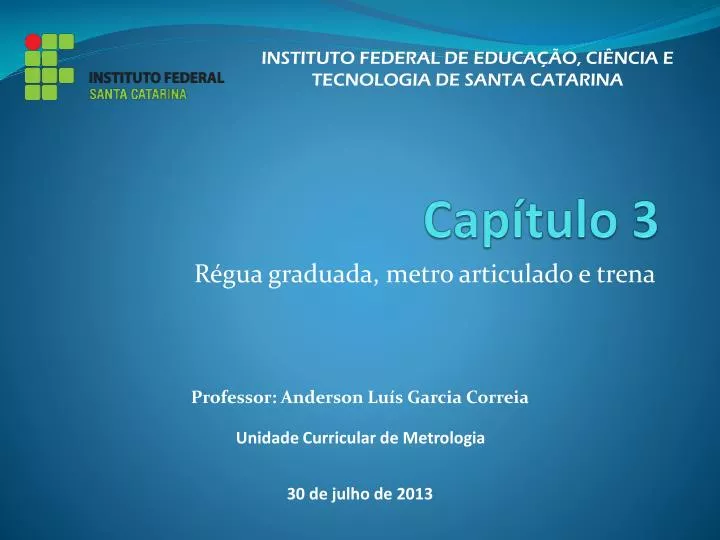 INSTITUTO FEDERAL
SANTA CATARINA

INSTITUTO FEDERAL DE EDUCAÇÃO, CIÊNCIA E TECNOLOGIA DE SANTA CATARINA

Capítulo 3

Régua graduada, metro articulado e trena

Professor: Anderson Luís Garcia Correia

Unidade Curricular de Metrologia

30 de julho de 2013